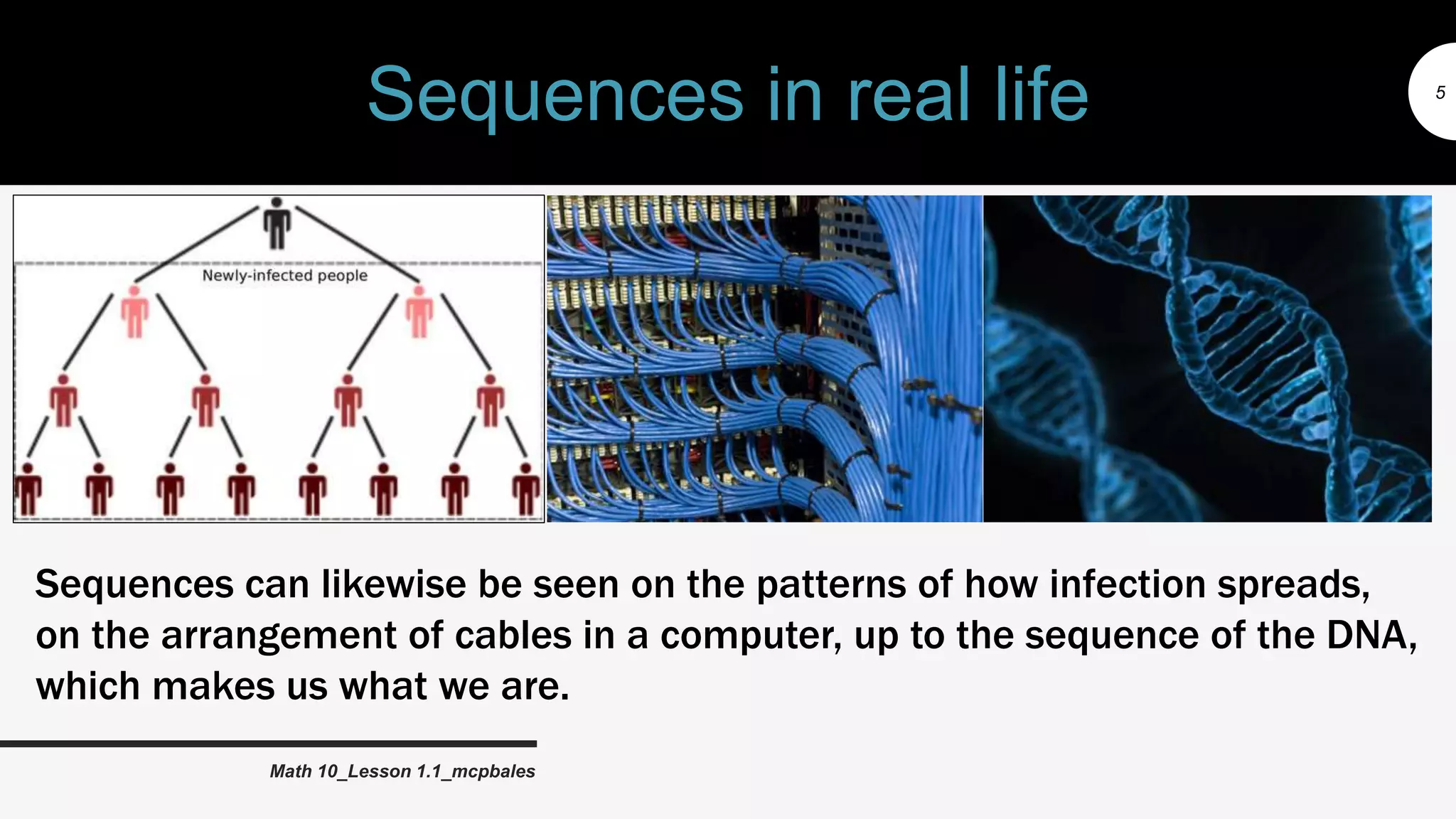 Sequences in real life

5

Newly-infected people

Sequences can likewise be seen on the patterns of how infection spreads, on the arrangement of cables in a computer, up to the sequence of the DNA, which makes us what we are.

Math 10_Lesson 1.1_mcpbales